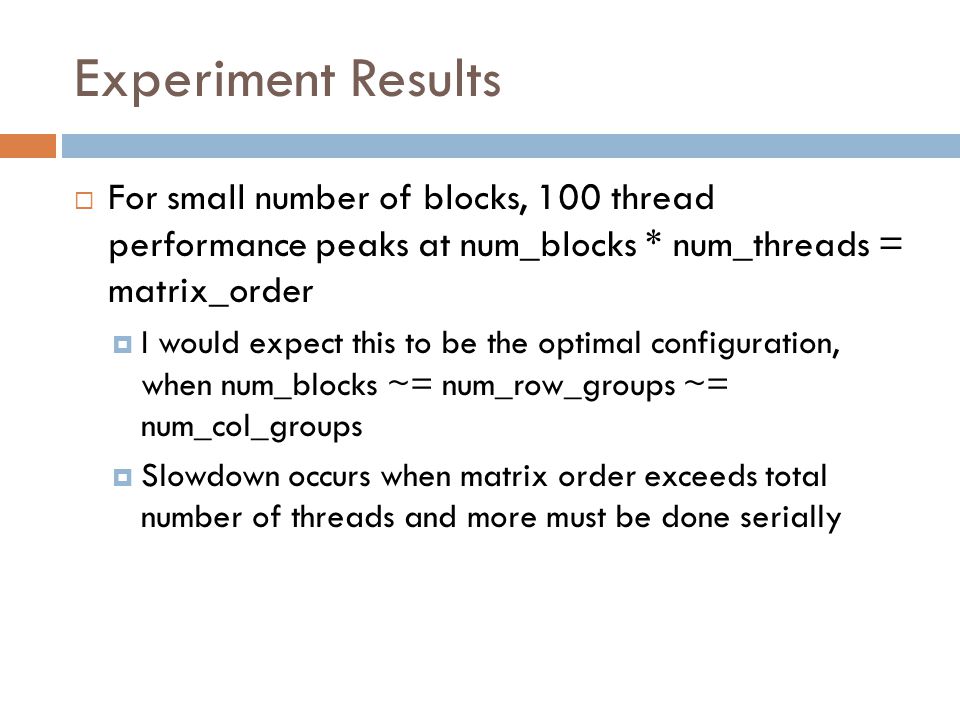 Experiment Results

For small number of blocks, 100 thread performance peaks at num_blocks * num_threads = matrix_order

I would expect this to be the optimal configuration, when num_blocks ~= num_row_groups ~= num_col_groups

Slowdown occurs when matrix order exceeds total number of threads and more must be done serially